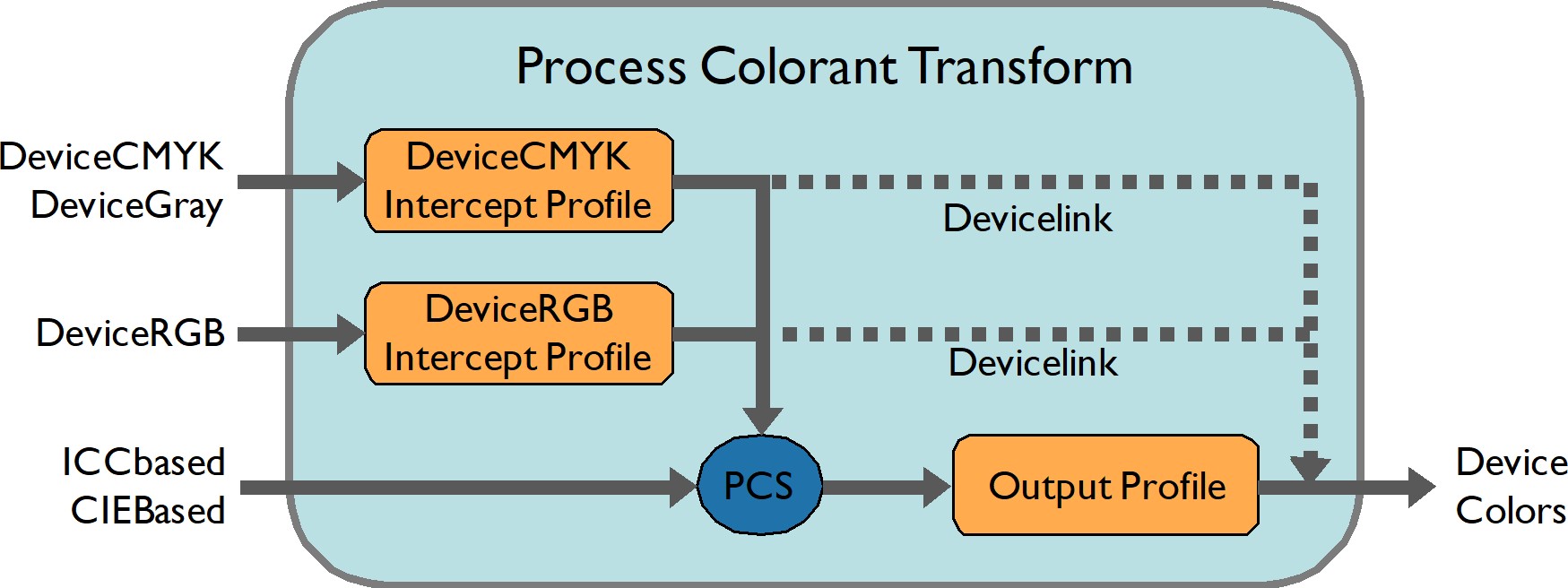 Process Colorant Transform

DeviceCMYK
DeviceGray

DeviceCMYK
Intercept Profile

Devicelink

DeviceRGB

DeviceRGB
Intercept Profile

Devicelink

ICCbased
CIEBased

PCS

Output Profile

Device
Colors